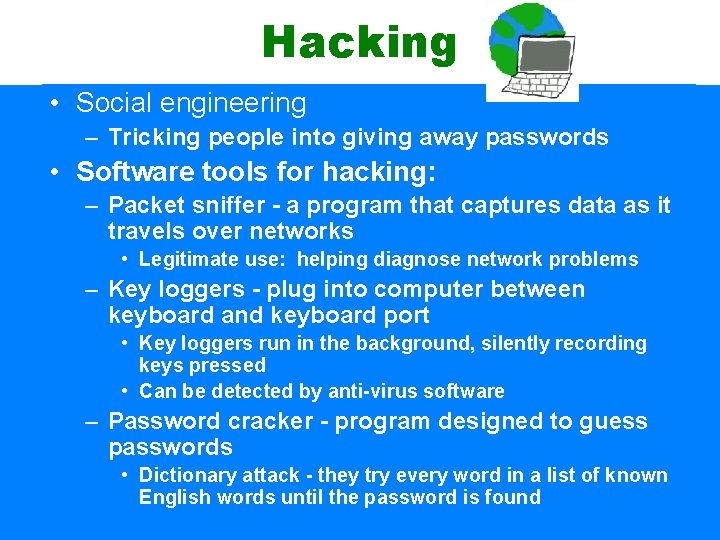 Hacking

• Social engineering
– Tricking people into giving away passwords
• Software tools for hacking:
– Packet sniffer - a program that captures data as it travels over networks
• Legitimate use: helping diagnose network problems
– Key loggers - plug into computer between keyboard and keyboard port
• Key loggers run in the background, silently recording keys pressed
• Can be detected by anti-virus software
– Password cracker - program designed to guess passwords
• Dictionary attack - they try every word in a list of known English words until the password is found